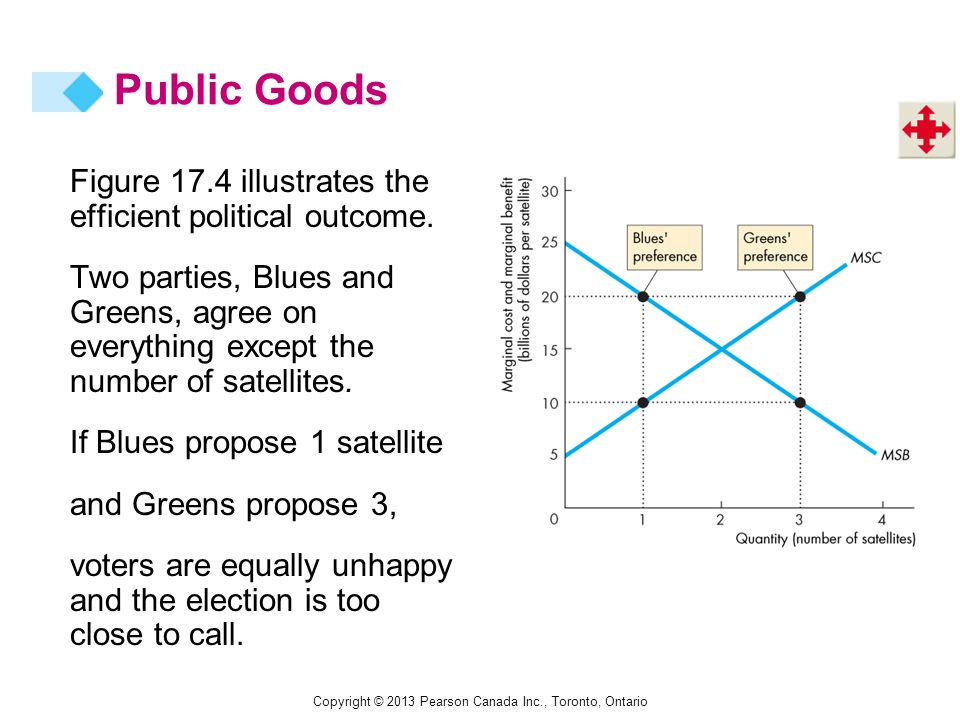 Public Goods

Figure 17.4 illustrates the efficient political outcome.

Two parties, Blues and Greens, agree on everything except the number of satellites.

If Blues propose 1 satellite

and Greens propose 3,

voters are equally unhappy and the election is too close to call.

Marginal cost and marginal benefit (billions of dollars per satellite)

30
25
20
15
10
5
0

Blues' preference

Greens' preference

MSC

MSB

1 2 3 4

Quantity (number of satellites)

Copyright © 2013 Pearson Canada Inc., Toronto, Ontario